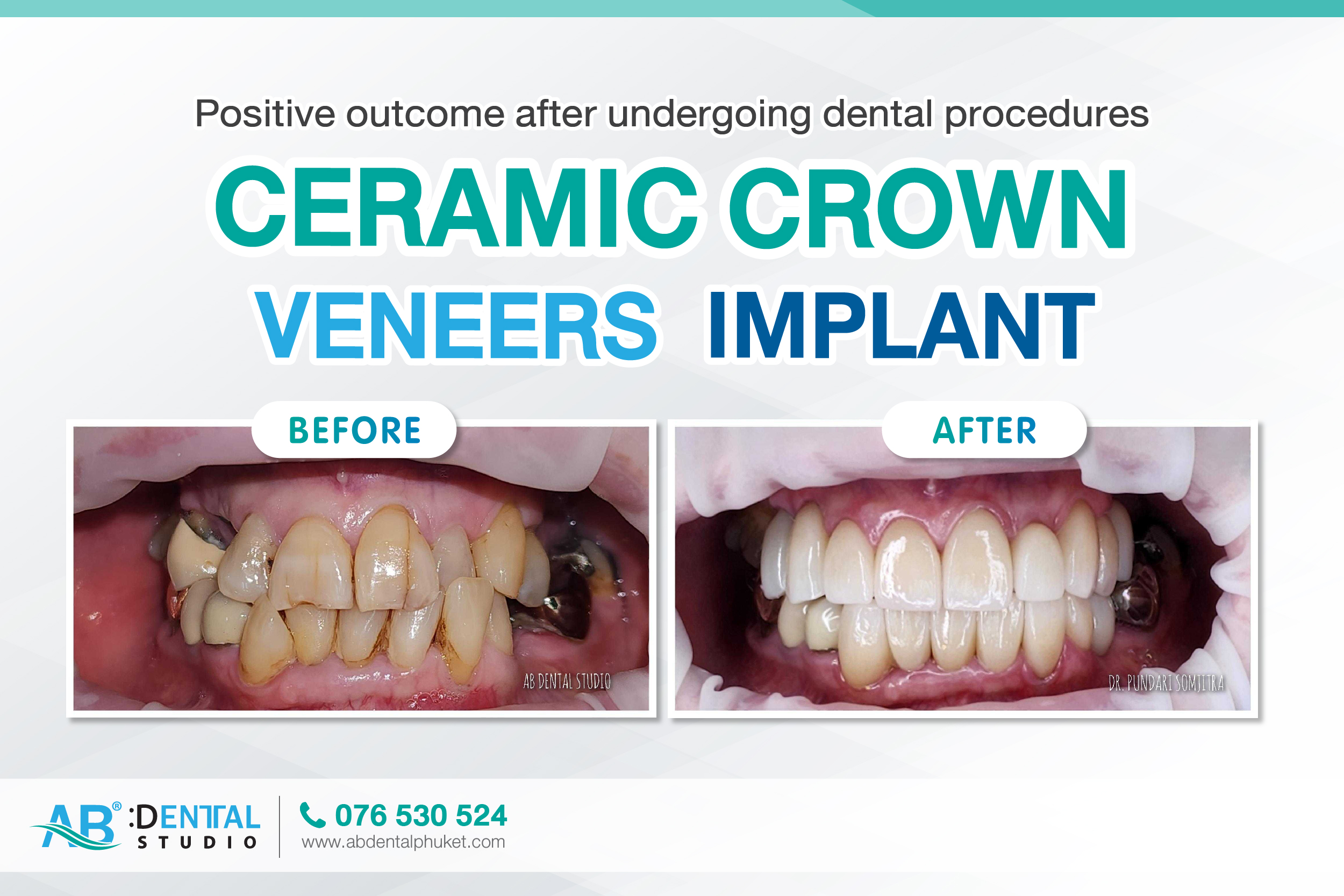 Positive outcome after undergoing dental procedures

CERAMIC CROWN

VENEERS IMPLANT

BEFORE

AB DENTAL STUDIO

AFTER

DR. PUNDARI SOMJITRA

AB® :DENTAL STUDIO

076 530 524
www.abdentalphuket.com